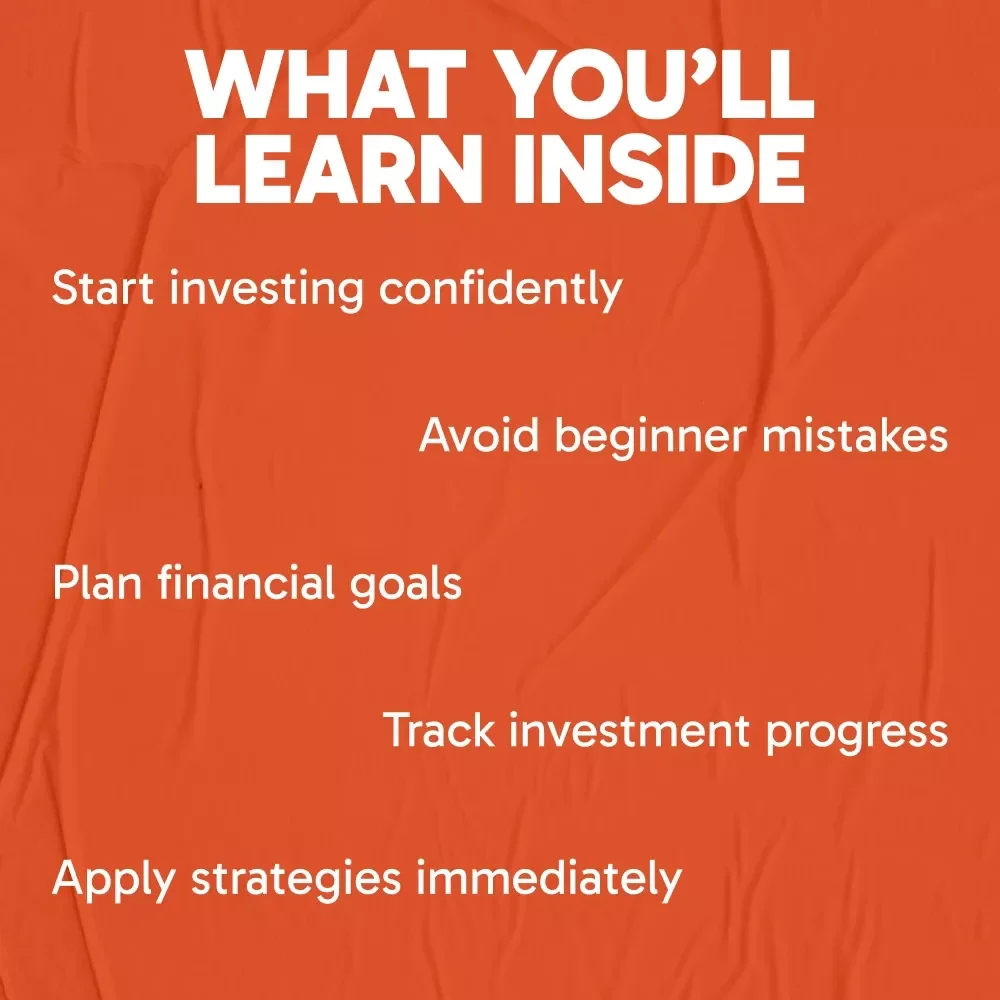 WHAT YOU'LL LEARN INSIDE

Start investing confidently

Avoid beginner mistakes

Plan financial goals

Track investment progress

Apply strategies immediately